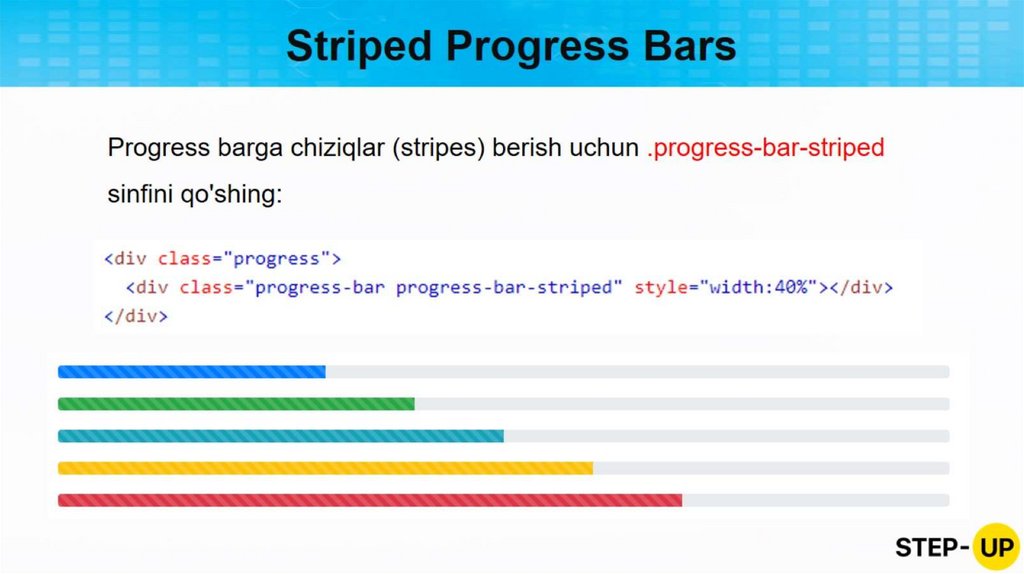 Striped Progress Bars

Progress barga chiziqlar (stripes) berish uchun .progress-bar-striped sinfini qo'shing:

<div class="progress">
  <div class="progress-bar progress-bar-striped" style="width:40%"></div>
</div>

STEP-UP